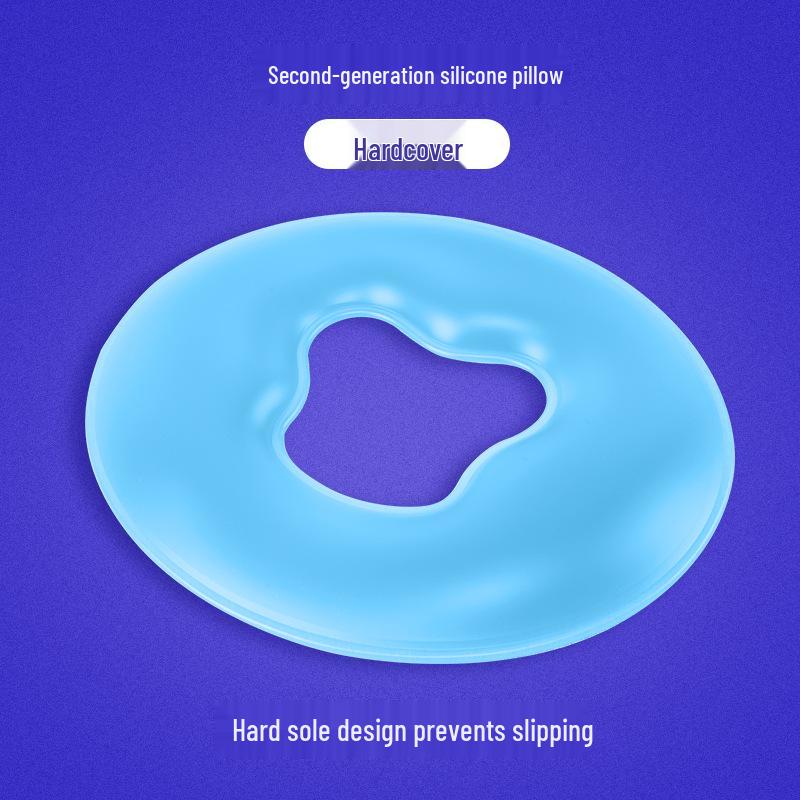 Second-generation silicone pillow

Hardcover

Hard sole design prevents slipping